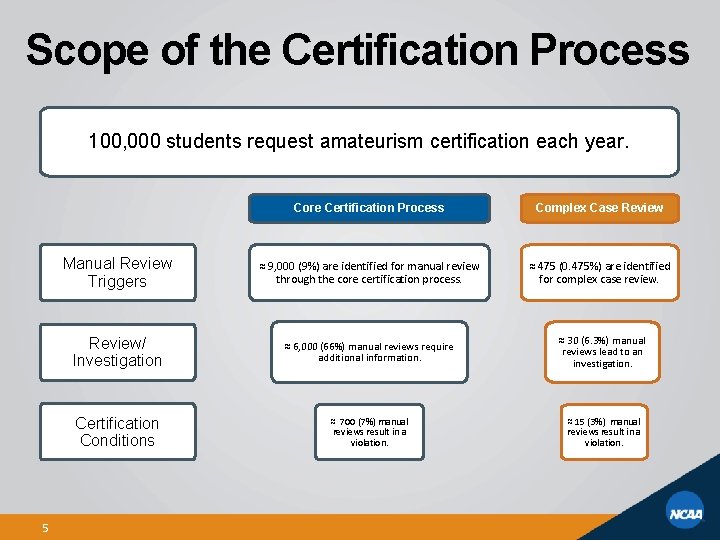 Scope of the Certification Process

100,000 students request amateurism certification each year.

Core Certification Process

Complex Case Review

Manual Review Triggers

≈ 9,000 (9%) are identified for manual review through the core certification process.

≈ 475 (0.475%) are identified for complex case review.

Review/ Investigation

≈ 6,000 (66%) manual reviews require additional information.

≈ 30 (6.3%) manual reviews lead to an investigation.

Certification Conditions

≈ 700 (7%) manual reviews result in a violation.

≈ 15 (3%) manual reviews result in a violation.

5

NCAA